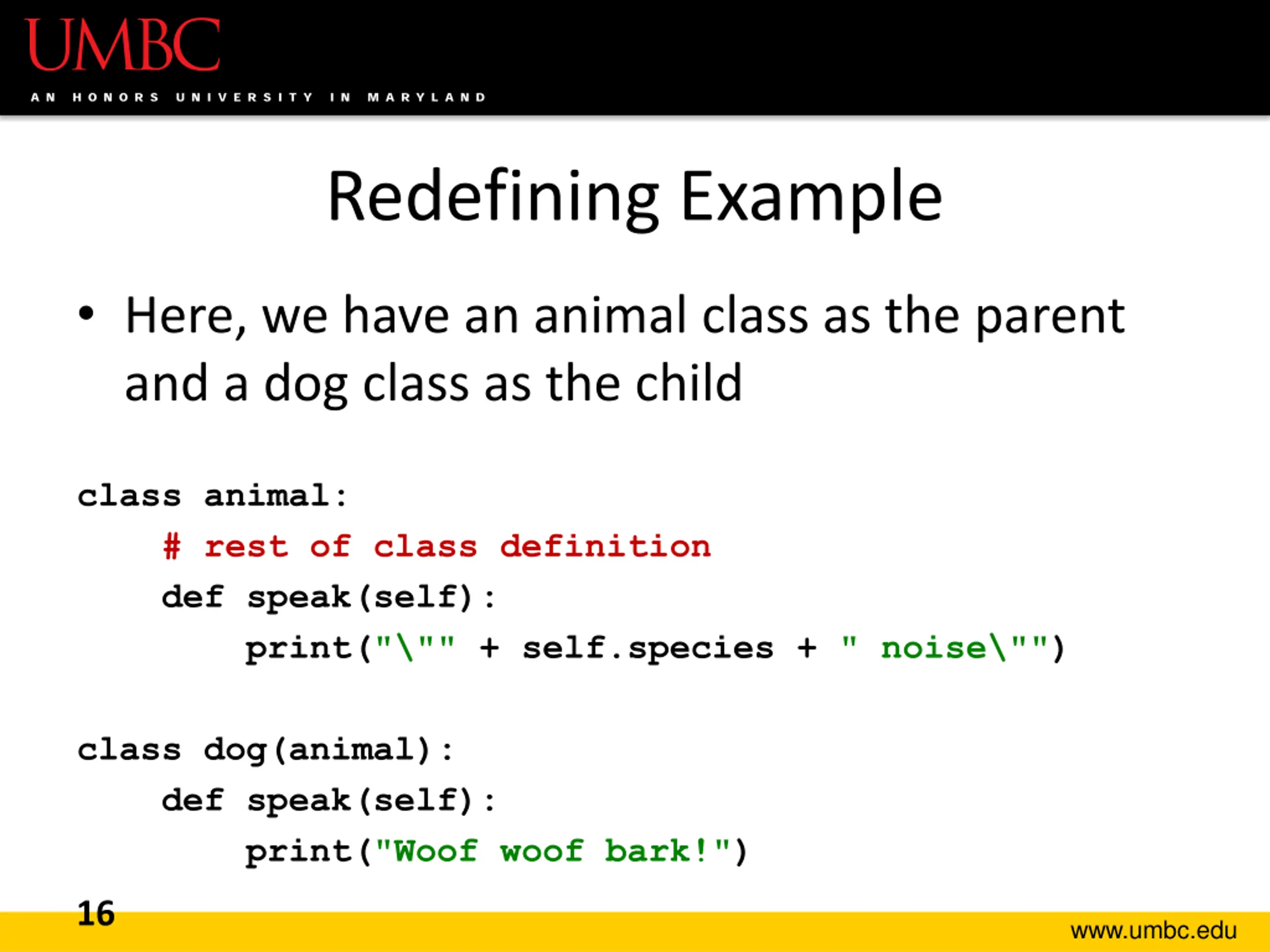 UMBC
AN HONORS UNIVERSITY IN MARYLAND

Redefining Example

• Here, we have an animal class as the parent and a dog class as the child

class animal:
    # rest of class definition
    def speak(self):
        print("\"" + self.species + " noise\"")

class dog(animal):
    def speak(self):
        print("Woof woof bark!")

16

www.umbc.edu